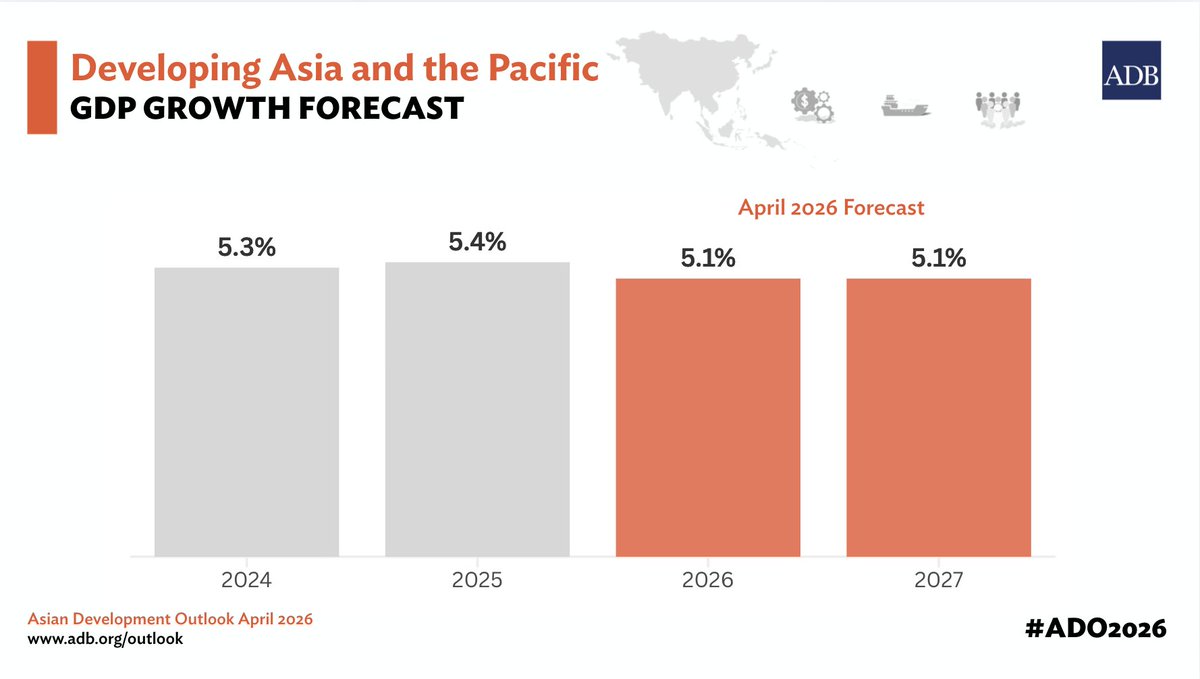 Developing Asia and the Pacific
GDP GROWTH FORECAST

ADB

April 2026 Forecast

5.3%
5.4%
5.1%
5.1%

2024
2025
2026
2027

Asian Development Outlook April 2026
www.adb.org/outlook

#ADO2026